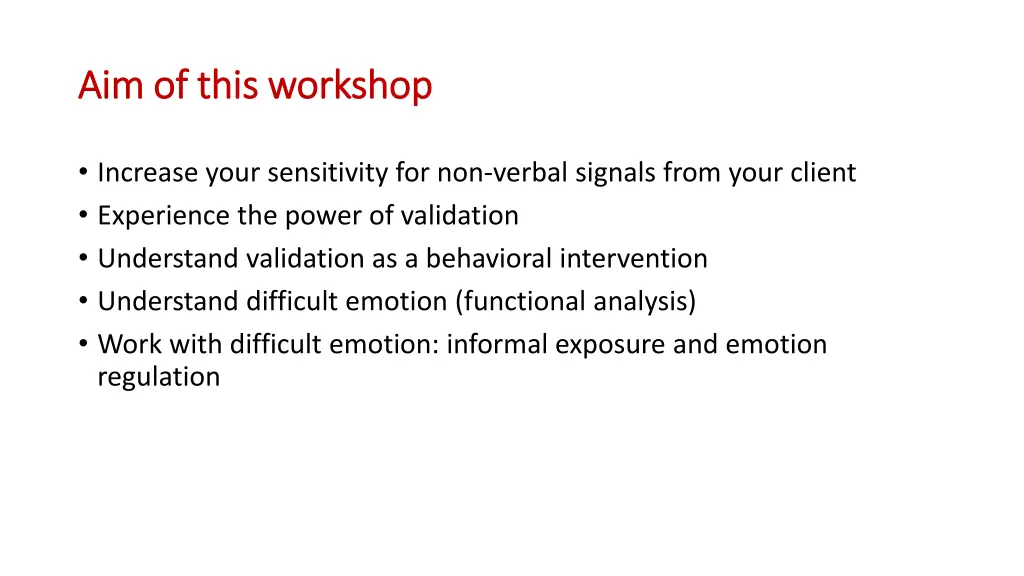 Aim of this workshop

• Increase your sensitivity for non-verbal signals from your client
• Experience the power of validation
• Understand validation as a behavioral intervention
• Understand difficult emotion (functional analysis)
• Work with difficult emotion: informal exposure and emotion regulation